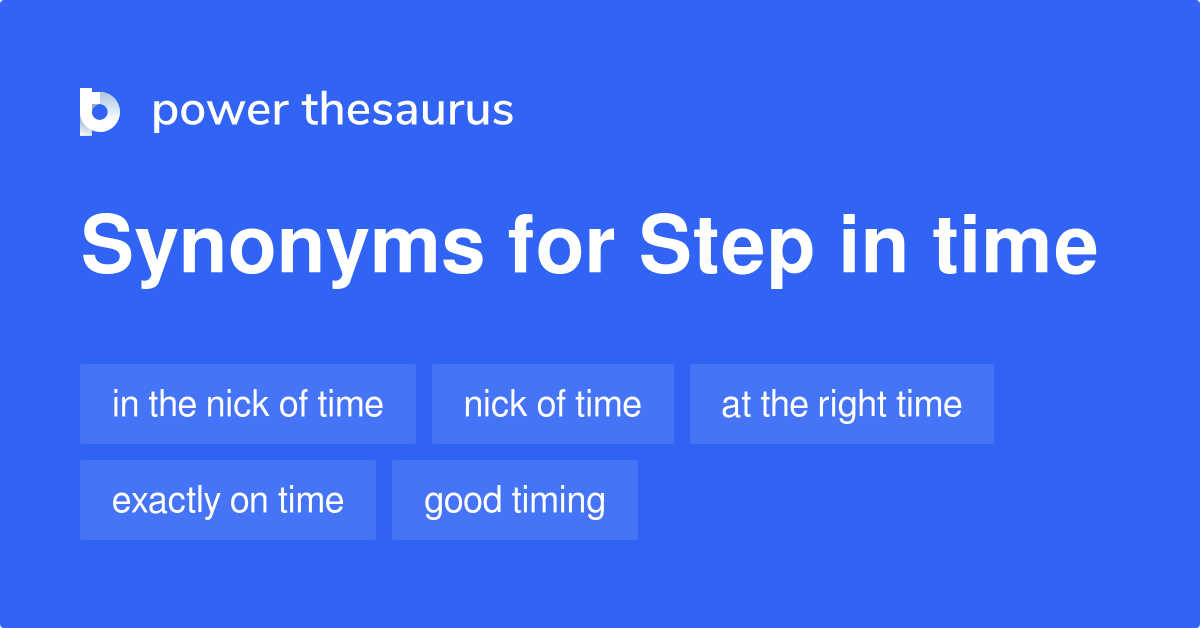 power thesaurus

Synonyms for Step in time

in the nick of time
nick of time
at the right time
exactly on time
good timing